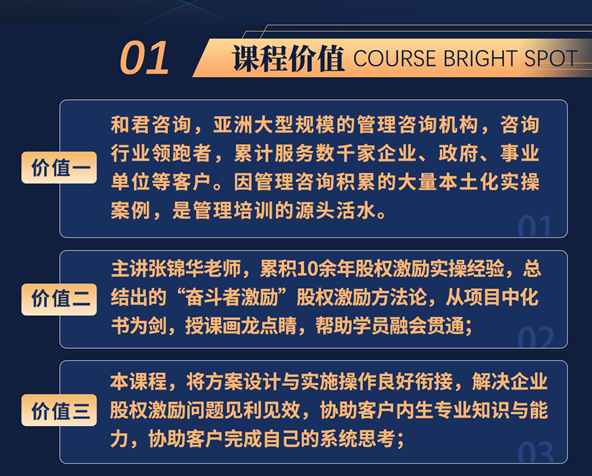 01 课程价值 COURSE BRIGHT SPOT

价值一

和君咨询，亚洲大型规模的管理咨询机构，咨询行业领跑者，累计服务数千家企业、政府、事业单位等客户。因管理咨询积累的大量本土化实操案例，是管理培训的源头活水。

01

价值二

主讲张锦华老师，累积10余年股权激励实操经验，总结出的“奋斗者激励”股权激励方法论，从项目中化书为剑，授课画龙点睛，帮助学员融会贯通；

02

价值三

本课程，将方案设计与实施操作良好衔接，解决企业股权激励问题见利见效，协助客户内生专业知识与能力，协助客户完成自己的系统思考；

03